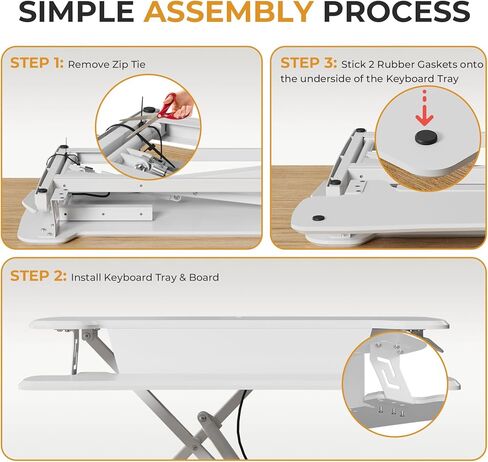 SIMPLE ASSEMBLY PROCESS

STEP 1: Remove Zip Tie

STEP 3: Stick 2 Rubber Gaskets onto the underside of the Keyboard Tray

STEP 2: Install Keyboard Tray & Board